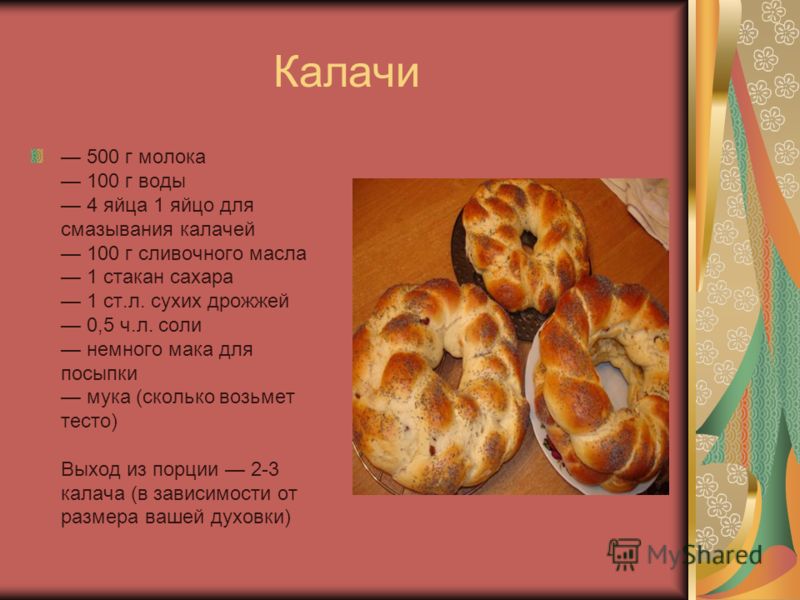 Калачи

— 500 г молока
— 100 г воды
— 4 яйца 1 яйцо для смазывания калачей
— 100 г сливочного масла
— 1 стакан сахара
— 1 ст.л. сухих дрожжей
— 0,5 ч.л. соли
— немного мака для посыпки
— мука (сколько возьмет тесто)

Выход из порции — 2-3 калача (в зависимости от размера вашей духовки)

MyShared